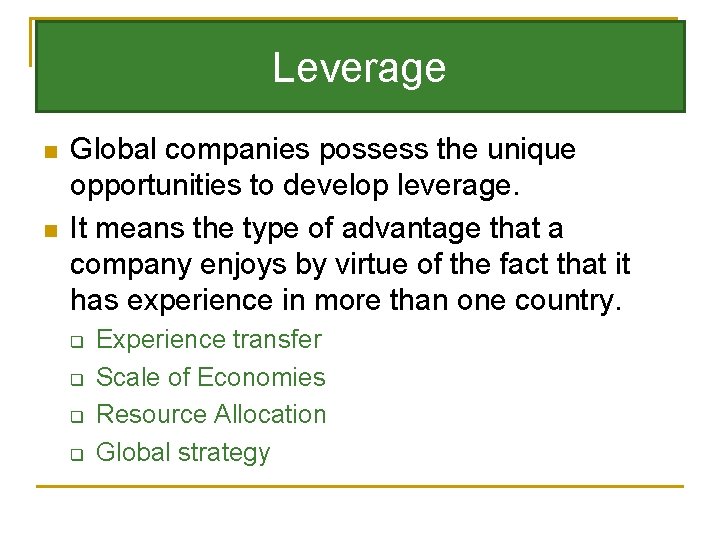 Leverage

- Global companies possess the unique opportunities to develop leverage.
- It means the type of advantage that a company enjoys by virtue of the fact that it has experience in more than one country.
  - Experience transfer
  - Scale of Economies
  - Resource Allocation
  - Global strategy